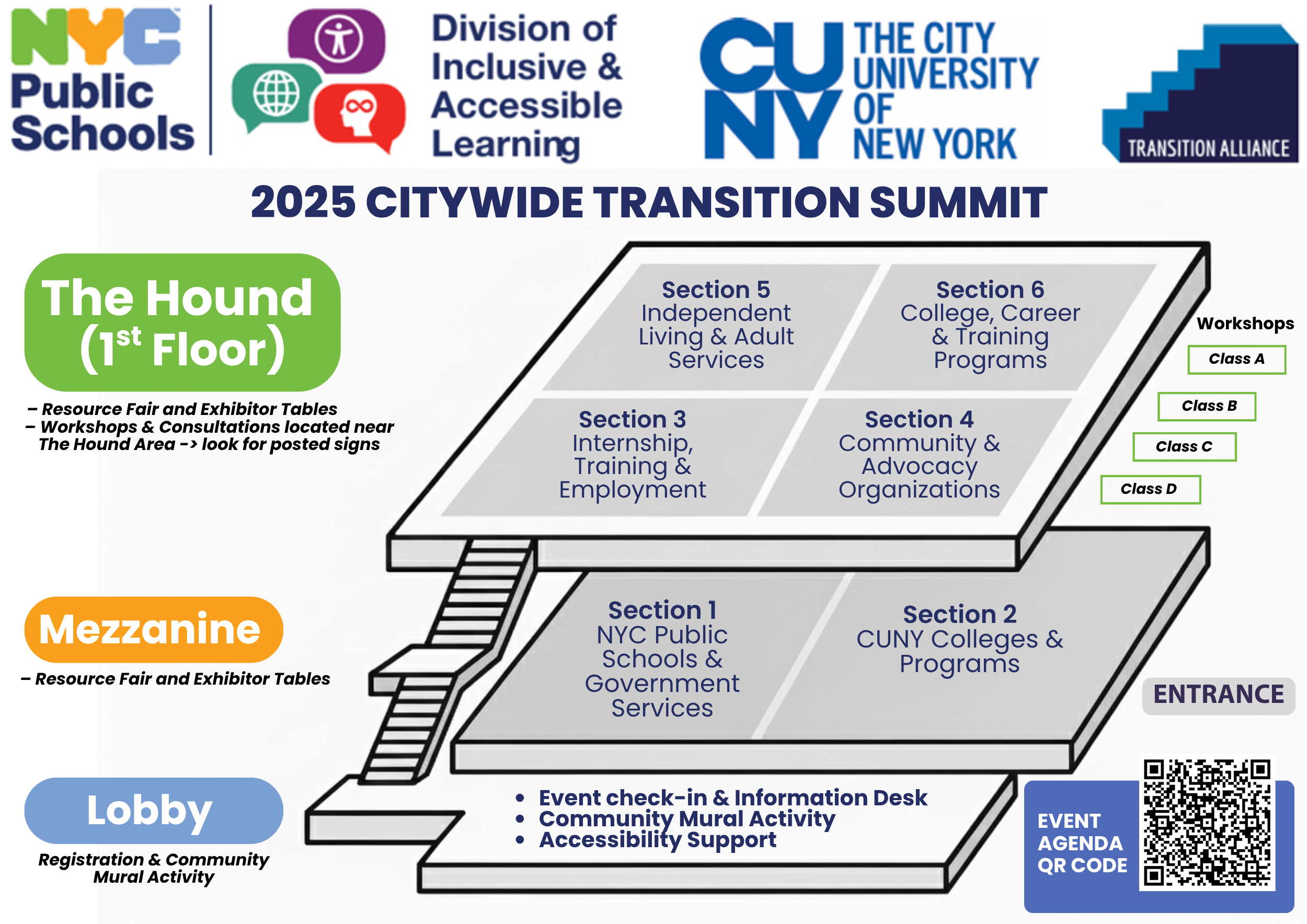 NYC Public Schools

Division of Inclusive & Accessible Learning

CUNY THE CITY UNIVERSITY OF NEW YORK

TRANSITION ALLIANCE

2025 CITYWIDE TRANSITION SUMMIT

The Hound ($1^{st}$ Floor)

– Resource Fair and Exhibitor Tables
– Workshops & Consultations located near The Hound Area -> look for posted signs

Section 5
Independent Living & Adult Services

Section 6
College, Career & Training Programs

Section 3
Internship, Training & Employment

Section 4
Community & Advocacy Organizations

Workshops
Class A
Class B
Class C
Class D

Mezzanine

– Resource Fair and Exhibitor Tables

Section 1
NYC Public Schools & Government Services

Section 2
CUNY Colleges & Programs

ENTRANCE

Lobby

Registration & Community Mural Activity

• Event check-in & Information Desk
• Community Mural Activity
• Accessibility Support

EVENT AGENDA QR CODE